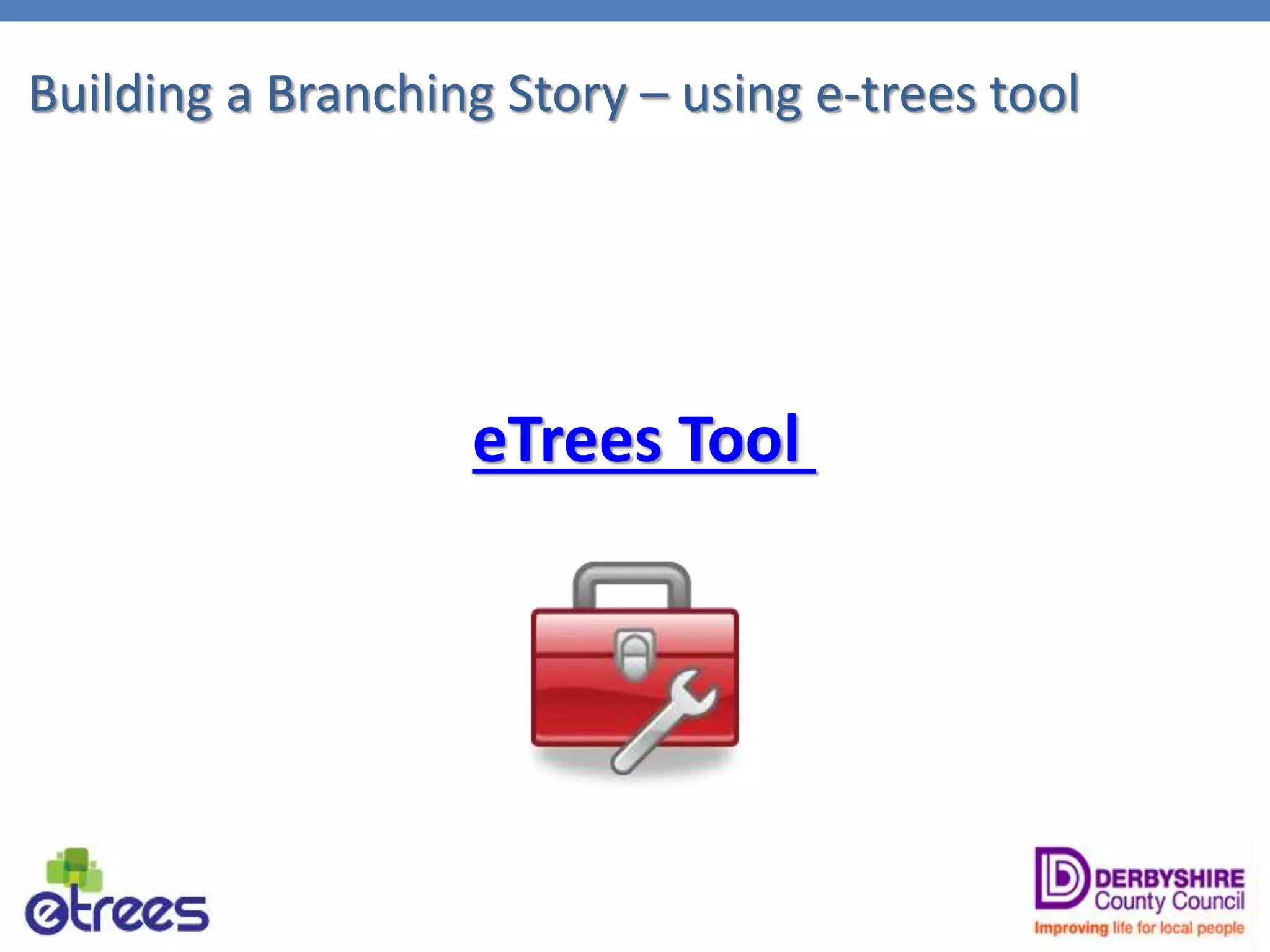 Building a Branching Story – using e-trees tool

eTrees Tool

etrees

DERBYSHIRE County Council
Improving life for local people